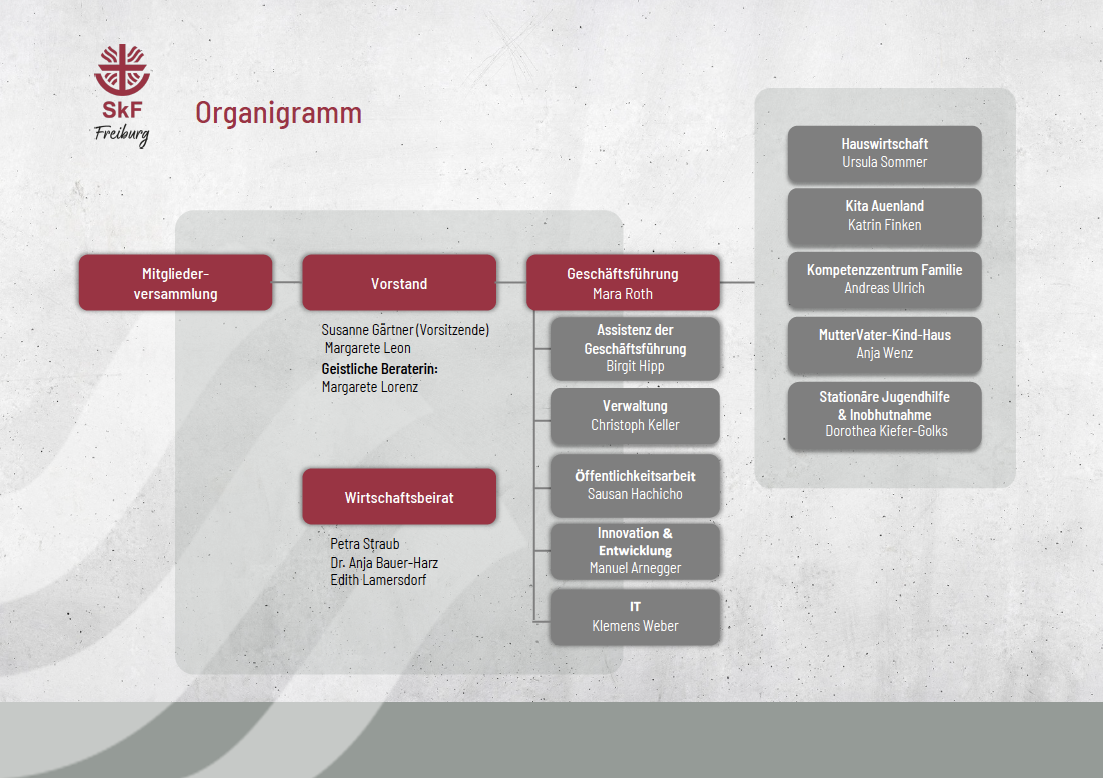 SkF
Freiburg

Organigramm

Mitgliederversammlung

Vorstand

Susanne Gärtner (Vorsitzende)
Margarete Leon
Geistliche Beraterin:
Margarete Lorenz

Wirtschaftsbeirat

Petra Straub
Dr. Anja Bauer-Harz
Edith Lamersdorf

Geschäftsführung
Mara Roth

Assistenz der Geschäftsführung
Birgit Hipp

Verwaltung
Christoph Keller

Öffentlichkeitsarbeit
Sausan Hachicho

Innovation & Entwicklung
Manuel Arnegger

IT
Klemens Weber

Hauswirtschaft
Ursula Sommer

Kita Auenland
Katrin Finken

Kompetenzzentrum Familie
Andreas Ulrich

MutterVater-Kind-Haus
Anja Wenz

Stationäre Jugendhilfe & Inobhutnahme
Dorothea Kiefer-Golks